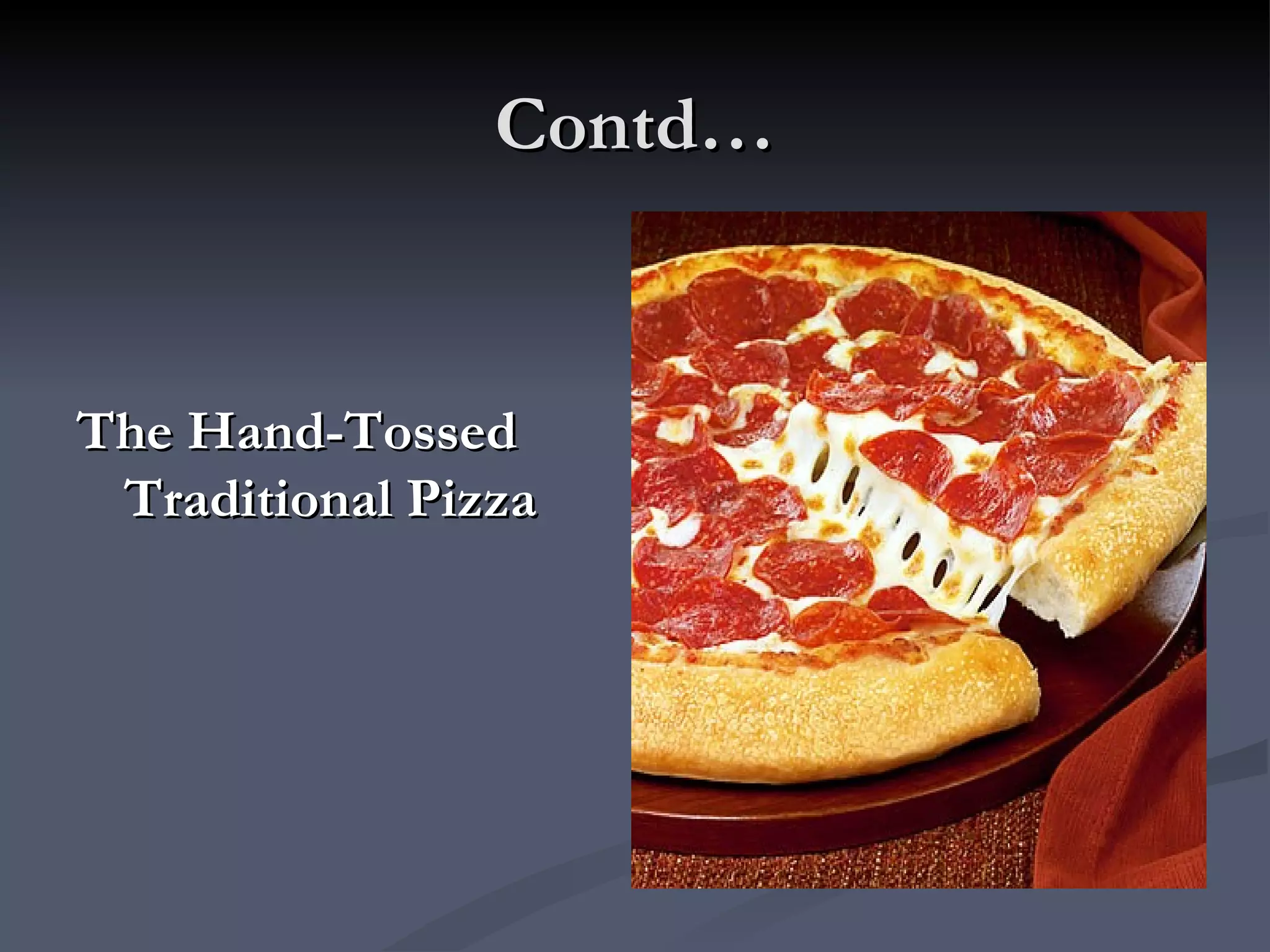 Contd…

The Hand-Tossed Traditional Pizza